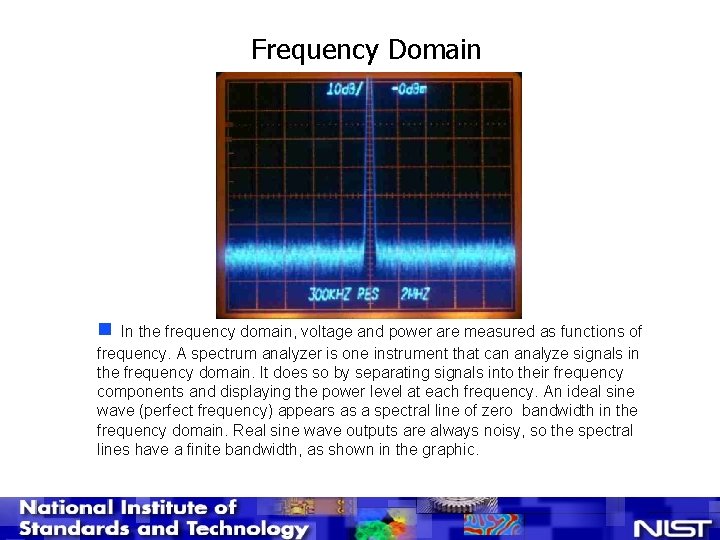 Frequency Domain

10dB/ -0dBm

300KHZ RES 2MHZ

In the frequency domain, voltage and power are measured as functions of frequency. A spectrum analyzer is one instrument that can analyze signals in the frequency domain. It does so by separating signals into their frequency components and displaying the power level at each frequency. An ideal sine wave (perfect frequency) appears as a spectral line of zero bandwidth in the frequency domain. Real sine wave outputs are always noisy, so the spectral lines have a finite bandwidth, as shown in the graphic.

National Institute of Standards and Technology

NIST